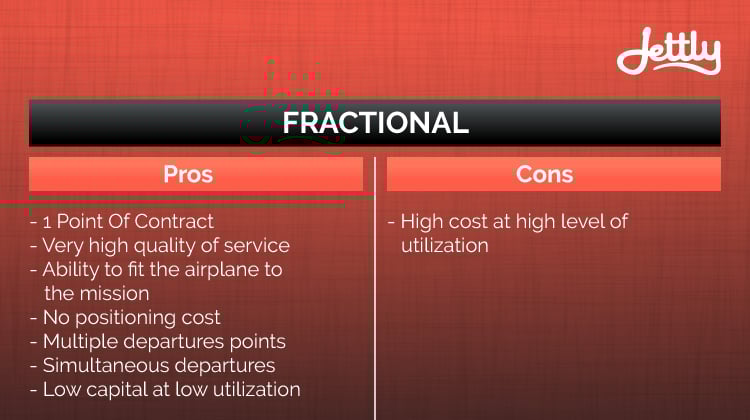 Jettly

FRACTIONAL

Pros

- 1 Point Of Contract
- Very high quality of service
- Ability to fit the airplane to the mission
- No positioning cost
- Multiple departures points
- Simultaneous departures
- Low capital at low utilization

Cons

- High cost at high level of utilization